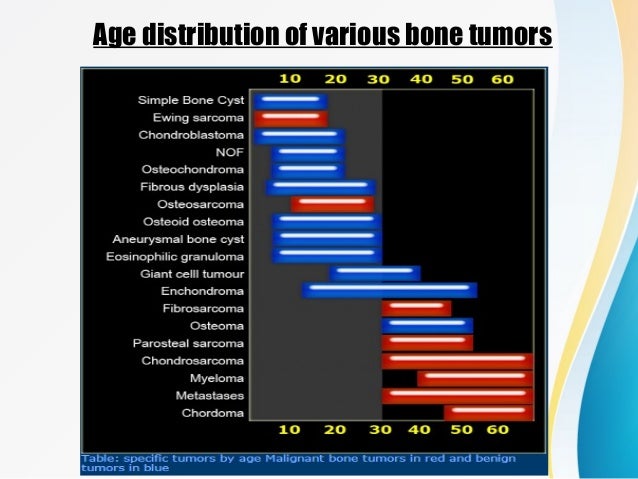 Age distribution of various bone tumors

10 20 30 40 50 60

Simple Bone Cyst
Ewing sarcoma
Chondroblastoma
NOF
Osteochondroma
Fibrous dysplasia
Osteosarcoma
Osteoid osteoma
Aneurysmal bone cyst
Eosinophilic granuloma
Giant celll tumour
Enchondroma
Fibrosarcoma
Osteoma
Parosteal sarcoma
Chondrosarcoma
Myeloma
Metastases
Chordoma

10 20 30 40 50 60

Table: specific tumors by age Malignant bone tumors in red and benign tumors in blue